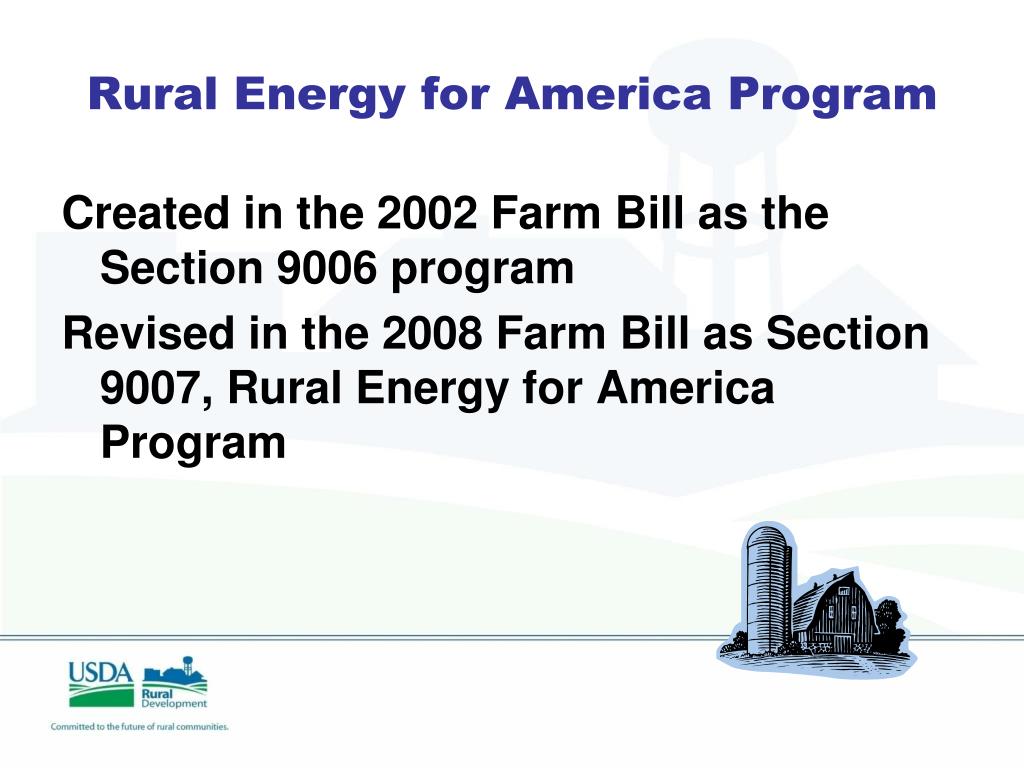 Rural Energy for America Program

Created in the 2002 Farm Bill as the Section 9006 program

Revised in the 2008 Farm Bill as Section 9007, Rural Energy for America Program

USDA

Rural Development

Committed to the future of rural communities.